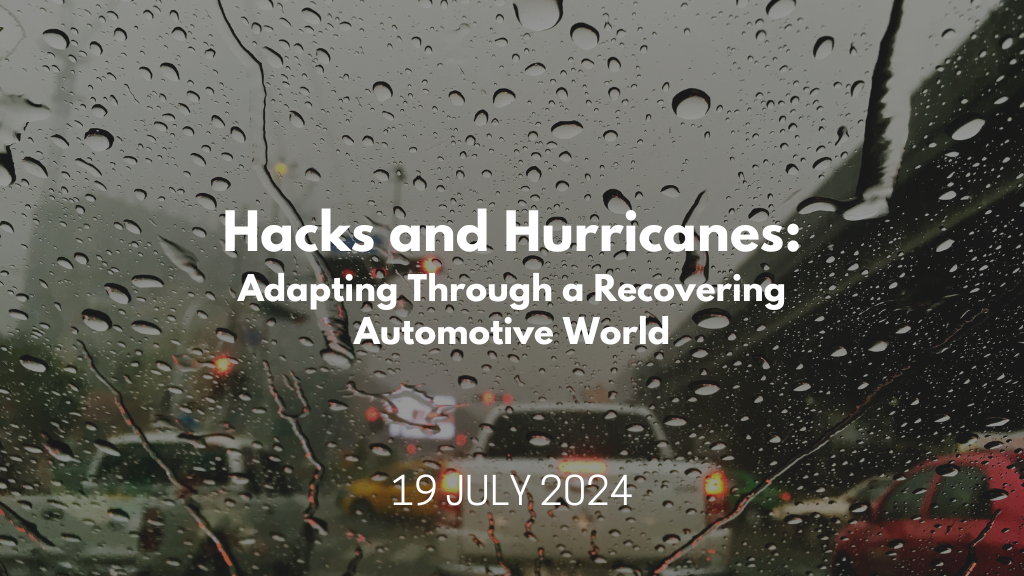 Hacks and Hurricanes:
Adapting Through a Recovering Automotive World

19 JULY 2024